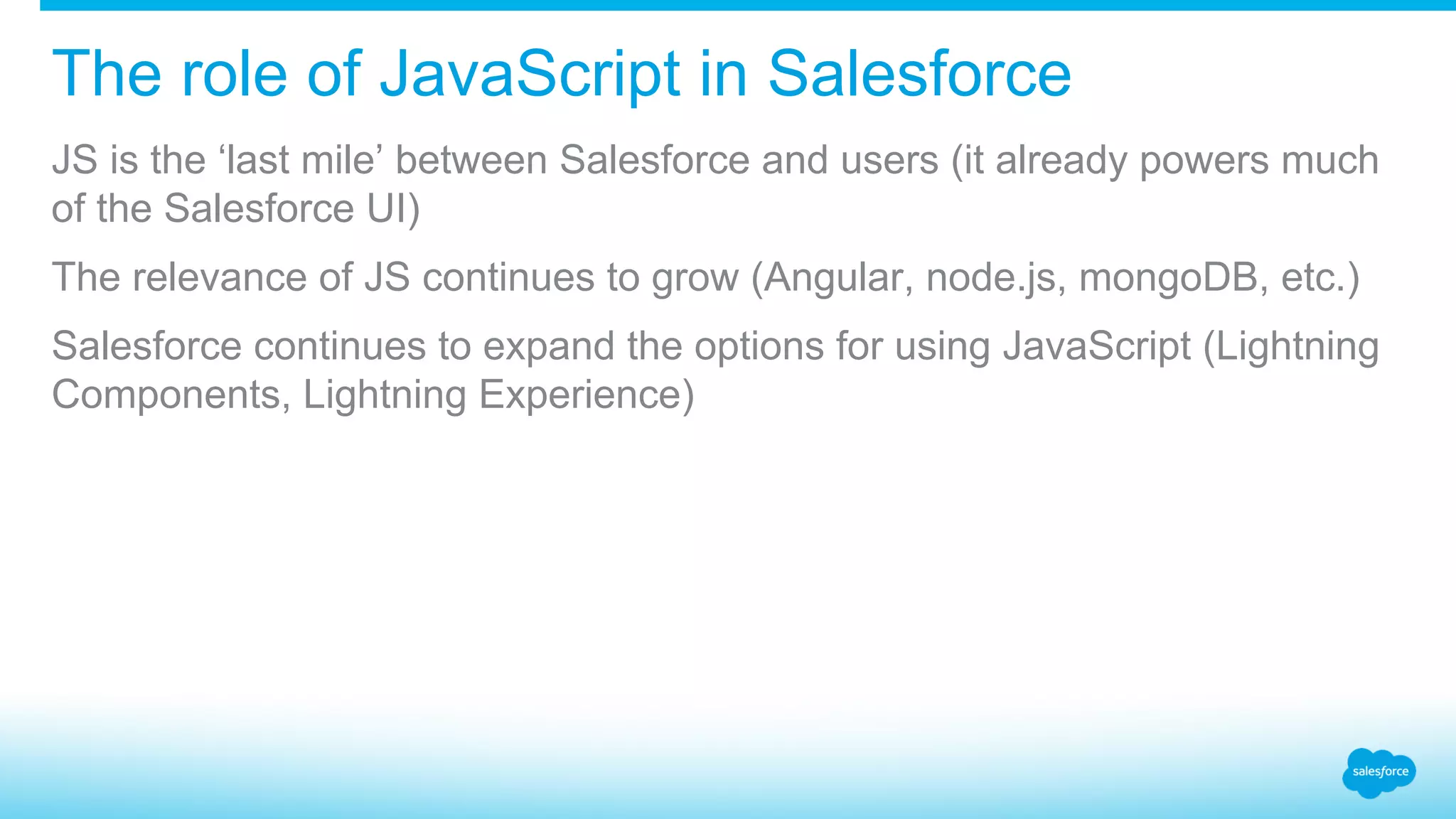 The role of JavaScript in Salesforce

JS is the ‘last mile’ between Salesforce and users (it already powers much of the Salesforce UI)

The relevance of JS continues to grow (Angular, node.js, mongoDB, etc.)

Salesforce continues to expand the options for using JavaScript (Lightning Components, Lightning Experience)

salesforce